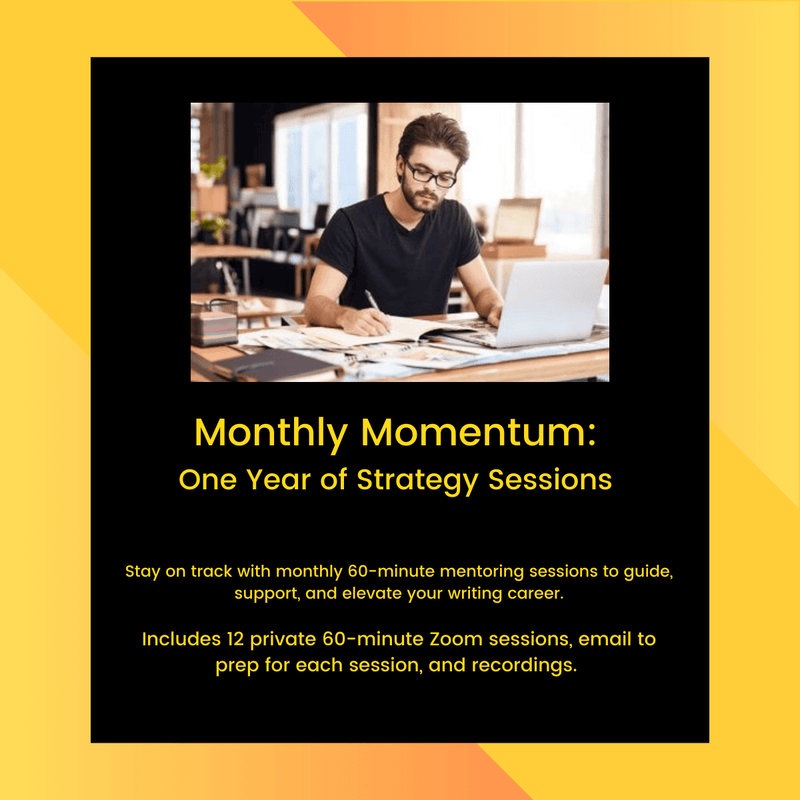 Monthly Momentum:
One Year of Strategy Sessions

Stay on track with monthly 60-minute mentoring sessions to guide, support, and elevate your writing career.

Includes 12 private 60-minute Zoom sessions, email to prep for each session, and recordings.